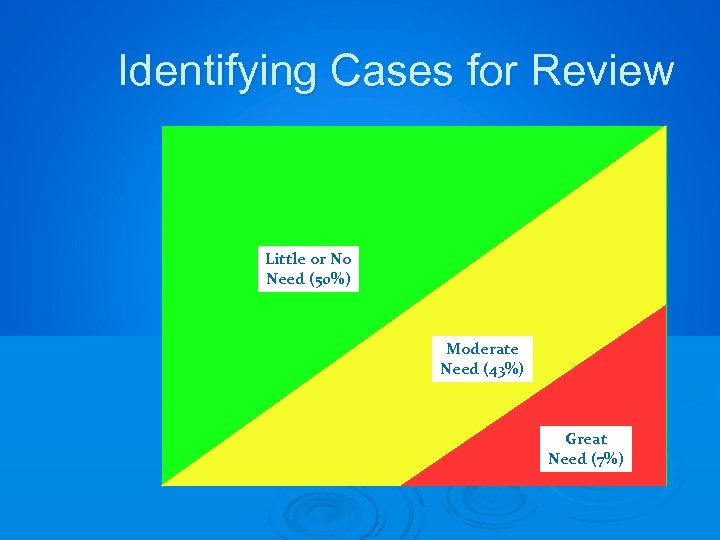 Identifying Cases for Review

Little or No Need (50%)

Moderate Need (43%)

Great Need (7%)